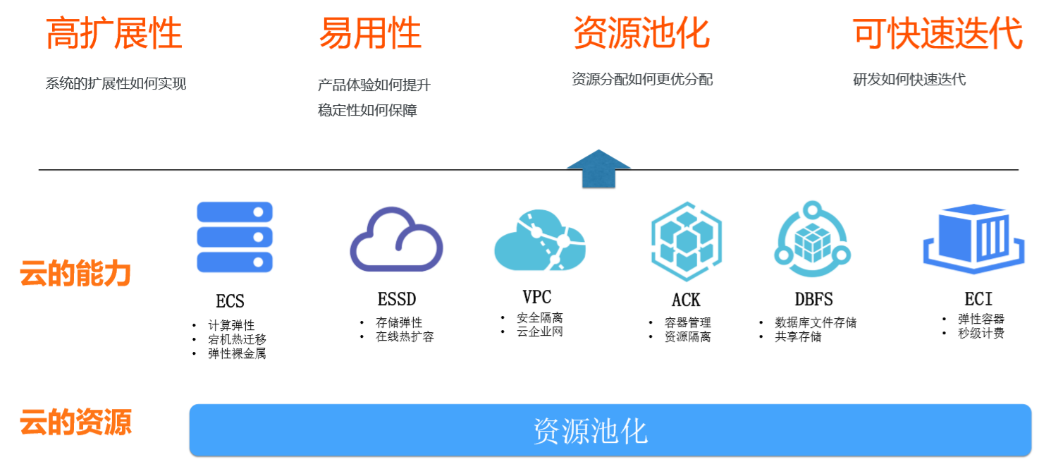 高扩展性

系统的扩展性如何实现

易用性

产品体验如何提升
稳定性如何保障

资源池化

资源分配如何更优分配

可快速迭代

研发如何快速迭代

云的能力

ECS
• 计算弹性
• 宕机热迁移
• 弹性裸金属

ESSD
• 存储弹性
• 在线热扩容

VPC
• 安全隔离
• 云企业网

ACK
• 容器管理
• 资源隔离

DBFS
• 数据库文件存储
• 共享存储

ECI
• 弹性容器
• 秒级计费

云的资源

资源池化